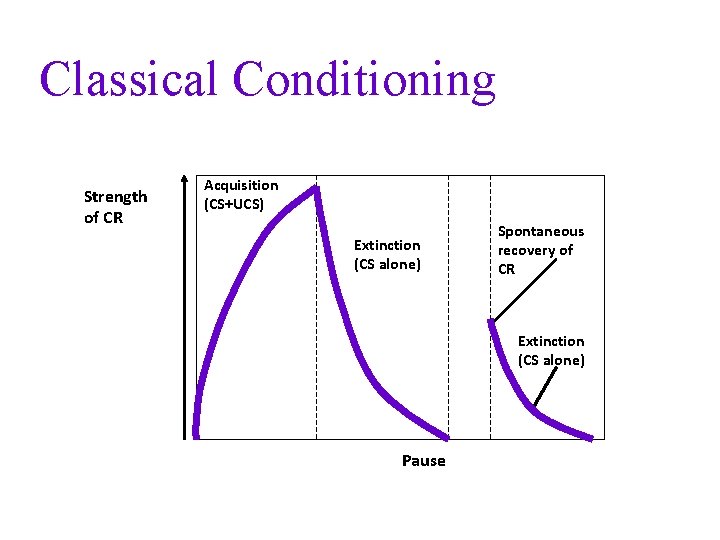 Classical Conditioning

Strength of CR

Acquisition (CS+UCS)

Extinction (CS alone)

Spontaneous recovery of CR

Extinction (CS alone)

Pause